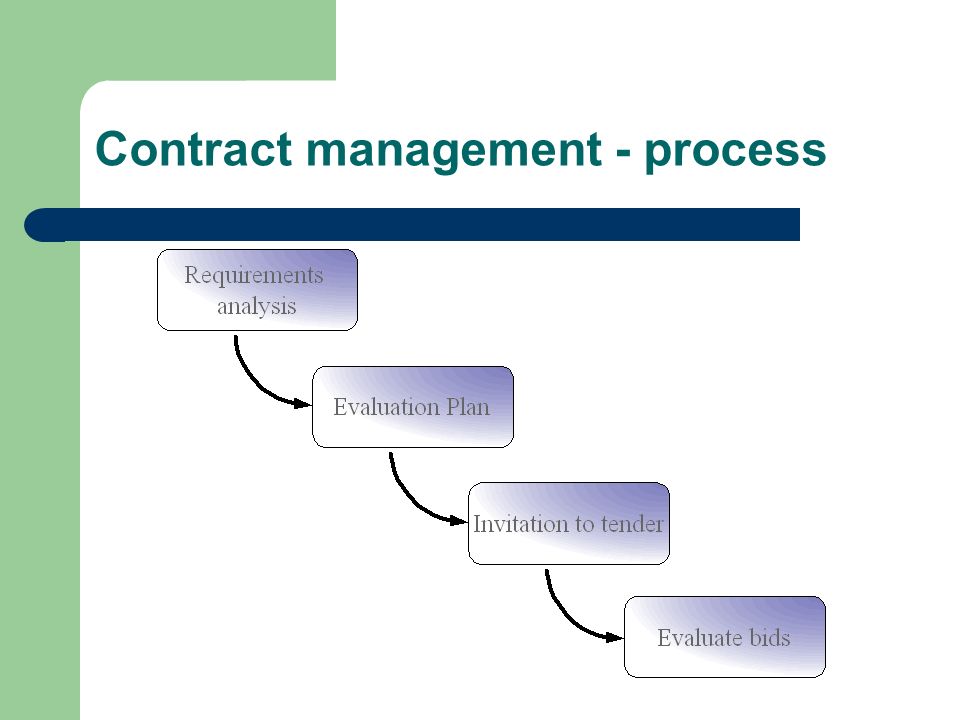 Contract management - process

Requirements analysis

Evaluation Plan

Invitation to tender

Evaluate bids